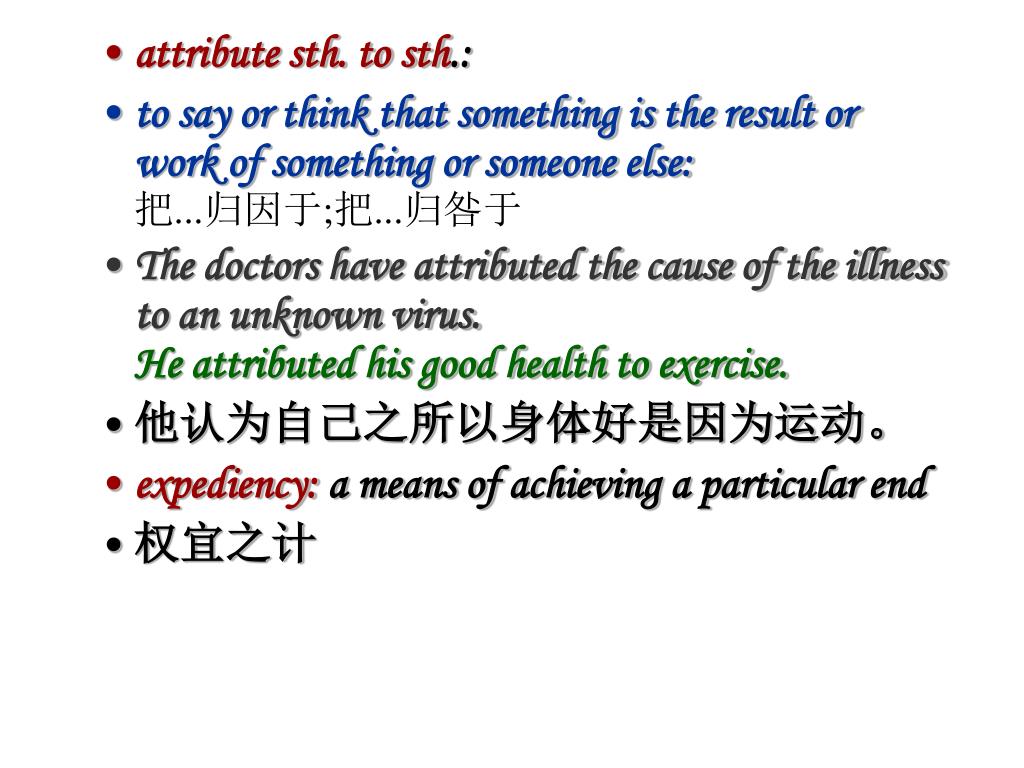 • attribute sth. to sth.:

• to say or think that something is the result or work of something or someone else:
把...归因于;把...归咎于

• The doctors have attributed the cause of the illness to an unknown virus.
He attributed his good health to exercise.

• 他认为自己之所以身体好是因为运动。

• expediency: a means of achieving a particular end

• 权宜之计